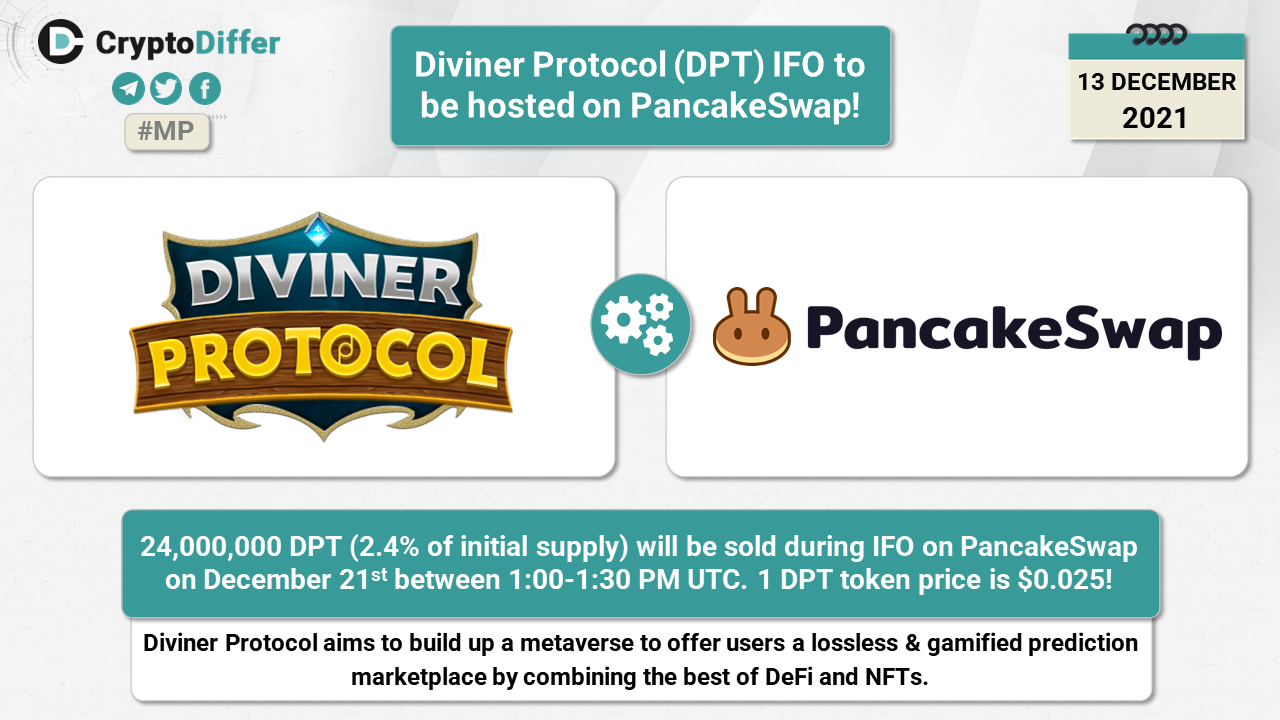 CryptoDiffer

#MP

Diviner Protocol (DPT) IFO to be hosted on PancakeSwap!

13 DECEMBER 2021

DIVINER PROTOCOL

PancakeSwap

24,000,000 DPT (2.4% of initial supply) will be sold during IFO on PancakeSwap on December 21$^{st}$ between 1:00-1:30 PM UTC. 1 DPT token price is \$0.025!

Diviner Protocol aims to build up a metaverse to offer users a lossless & gamified prediction marketplace by combining the best of DeFi and NFTs.